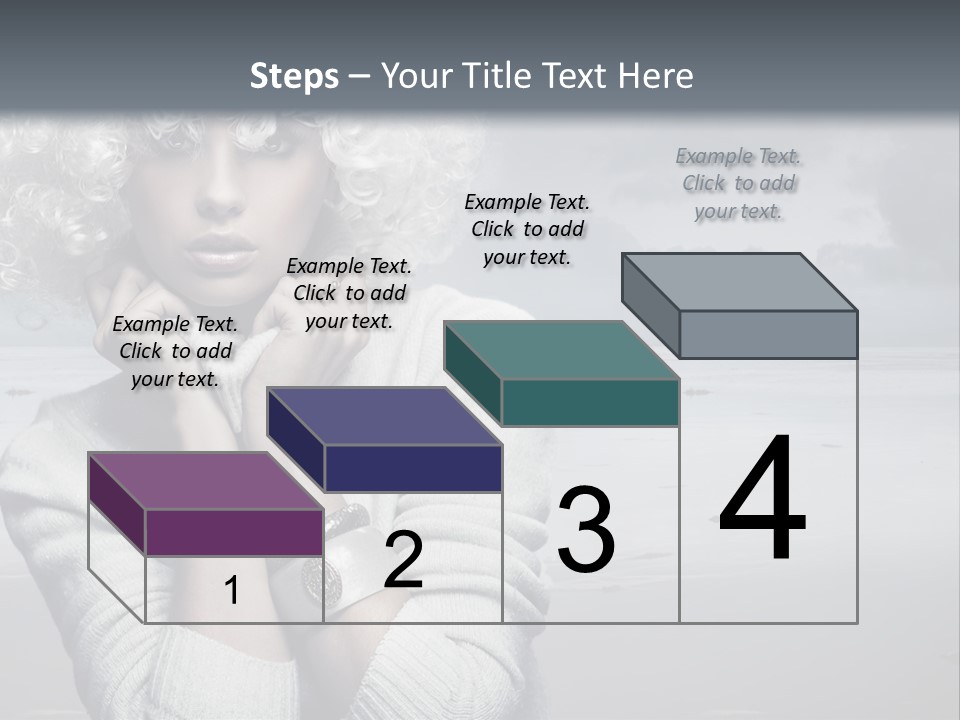 Steps – Your Title Text Here

Example Text. Click to add your text.

Example Text. Click to add your text.

Example Text. Click to add your text.

Example Text. Click to add your text.

1

2

3

4